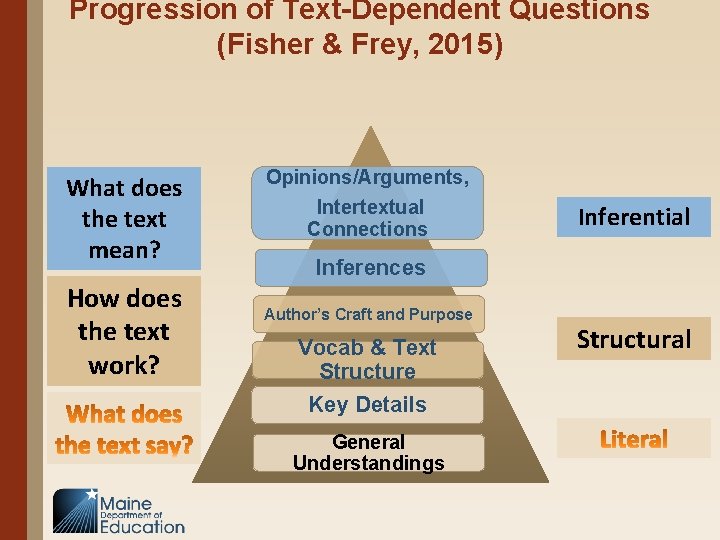 Progression of Text-Dependent Questions (Fisher & Frey, 2015)

What does the text mean?

How does the text work?

What does the text say?

Opinions/Arguments, Intertextual Connections

Inferences

Author's Craft and Purpose

Vocab & Text Structure

Key Details

General Understandings

Inferential

Structural

Literal

Maine Department of Education